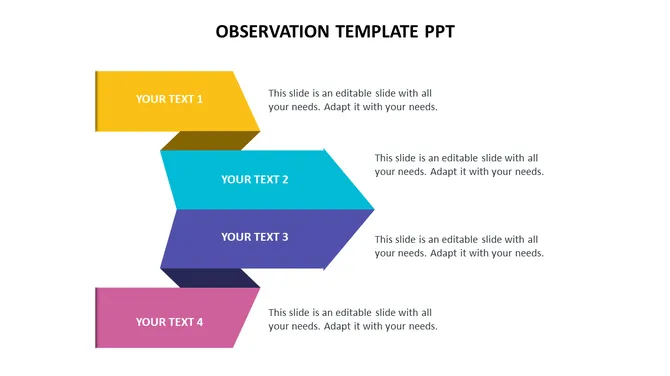 OBSERVATION TEMPLATE PPT

YOUR TEXT 1

This slide is an editable slide with all your needs. Adapt it with your needs.

YOUR TEXT 2

This slide is an editable slide with all your needs. Adapt it with your needs.

YOUR TEXT 3

This slide is an editable slide with all your needs. Adapt it with your needs.

YOUR TEXT 4

This slide is an editable slide with all your needs. Adapt it with your needs.